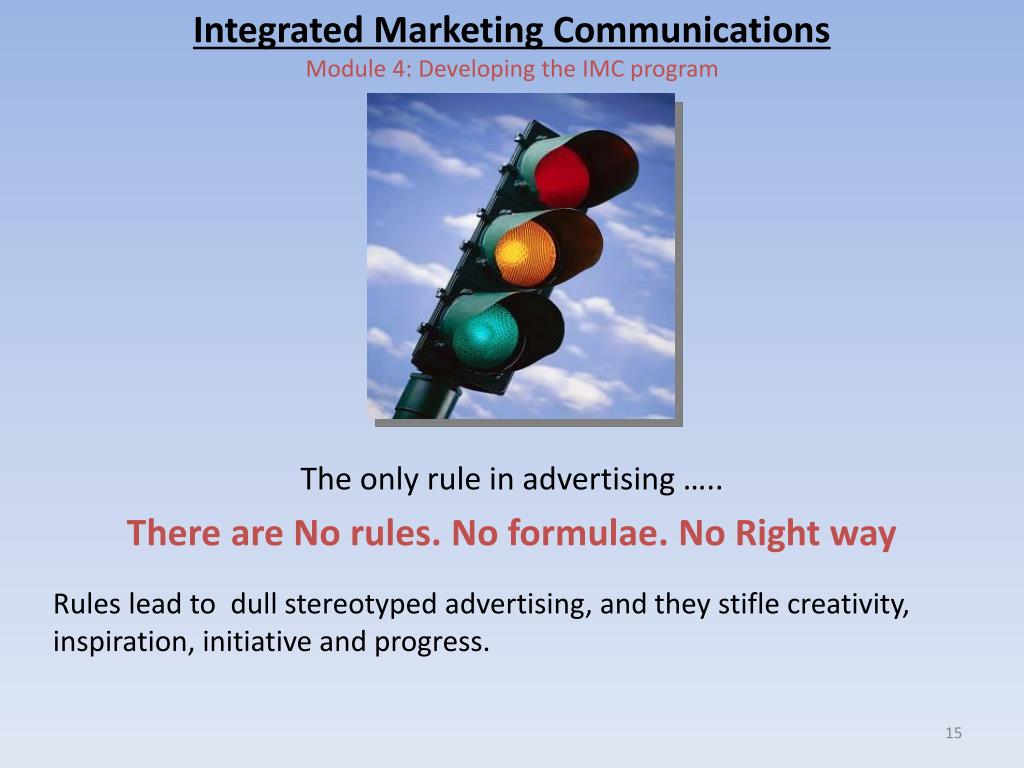 Integrated Marketing Communications
Module 4: Developing the IMC program

The only rule in advertising …..

There are No rules. No formulae. No Right way

Rules lead to dull stereotyped advertising, and they stifle creativity, inspiration, initiative and progress.

15